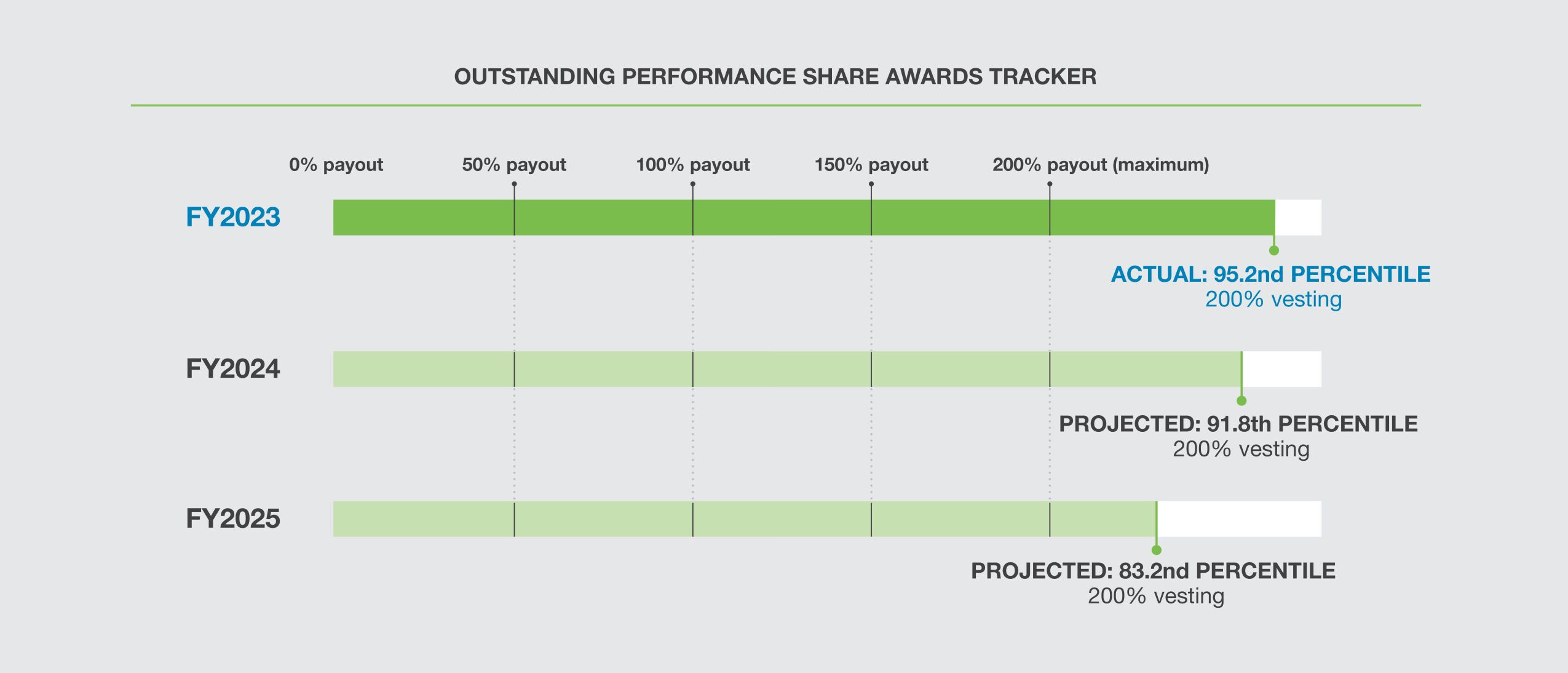 OUTSTANDING PERFORMANCE SHARE AWARDS TRACKER

0% payout
50% payout
100% payout
150% payout
200% payout (maximum)

FY2023

ACTUAL: 95.2nd PERCENTILE
200% vesting

FY2024

PROJECTED: 91.8th PERCENTILE
200% vesting

FY2025

PROJECTED: 83.2nd PERCENTILE
200% vesting